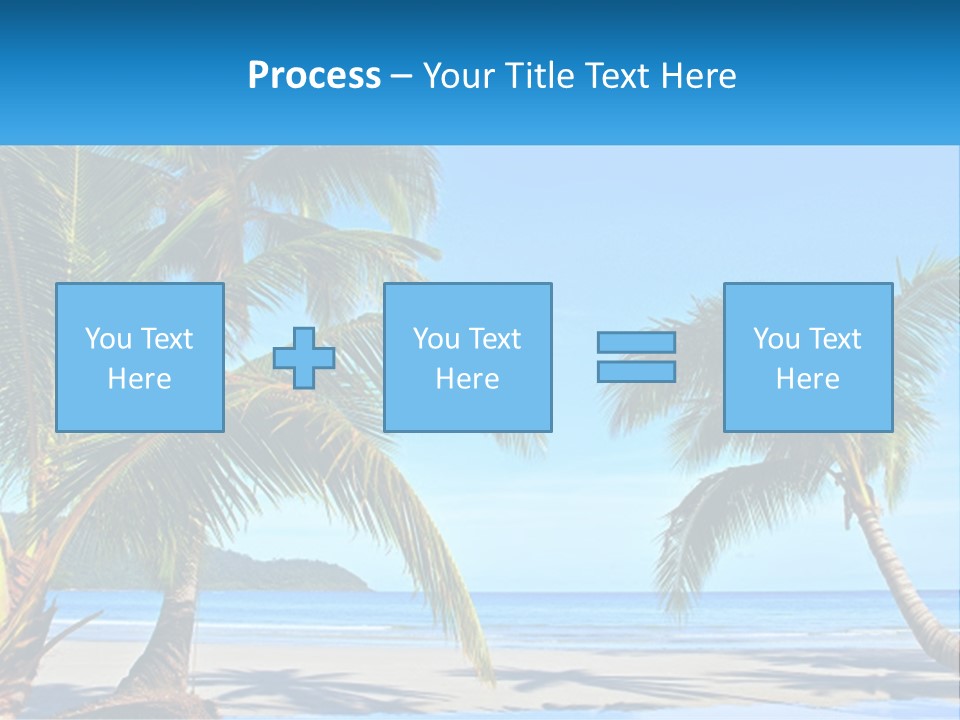 Process – Your Title Text Here

You Text Here

You Text Here

You Text Here